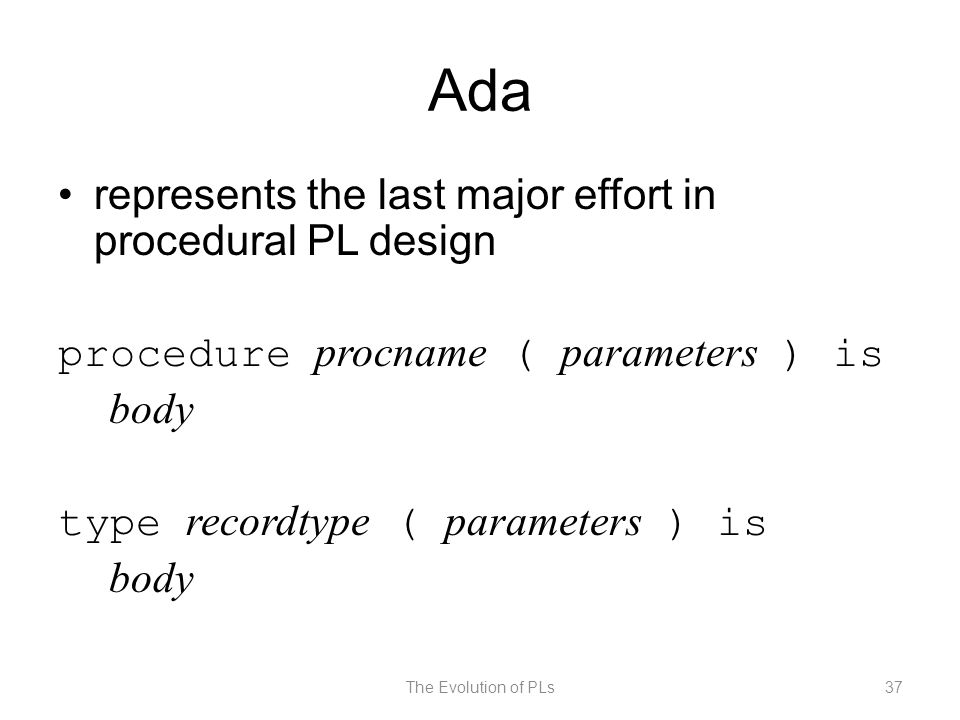 Ada

• represents the last major effort in procedural PL design

procedure procname ( parameters ) is
body

type recordtype ( parameters ) is
body

The Evolution of PLs

37